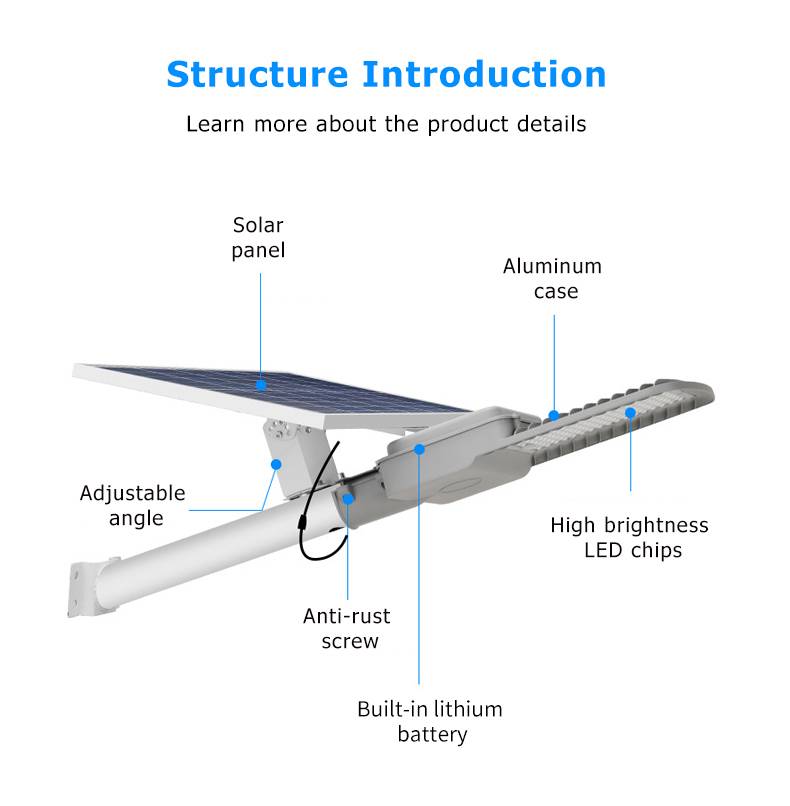 Structure Introduction

Learn more about the product details

Solar panel

Aluminum case

Adjustable angle

High brightness LED chips

Anti-rust screw

Built-in lithium battery